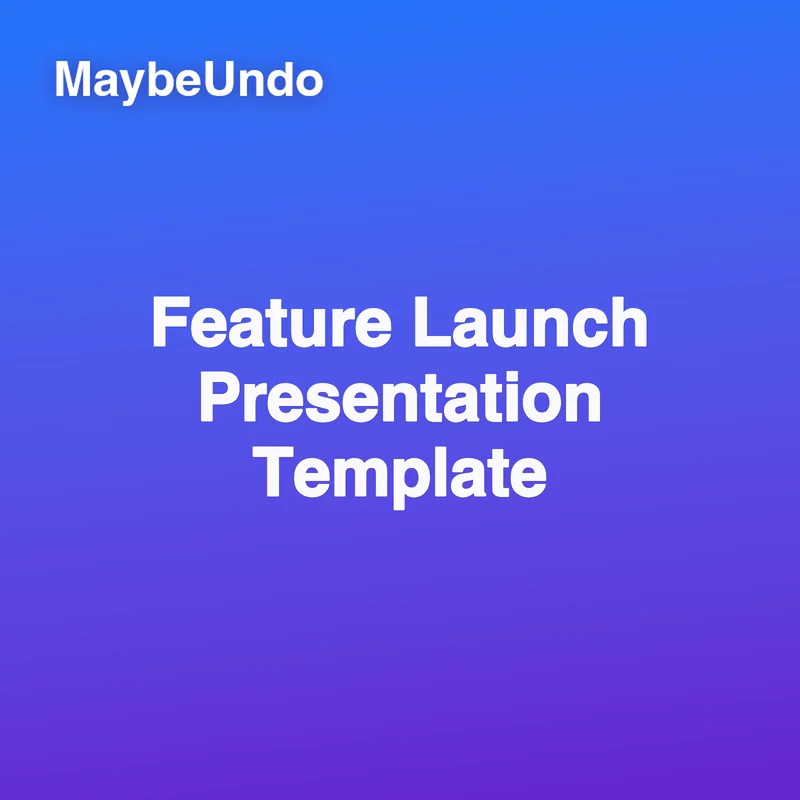 MaybeUndo

Feature Launch Presentation Template